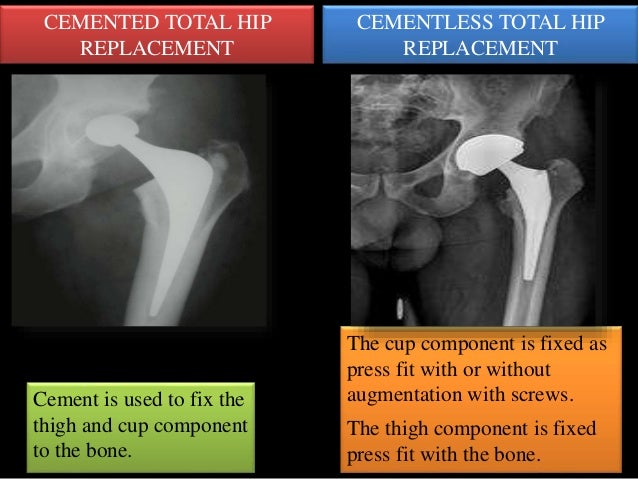 CEMENTED TOTAL HIP REPLACEMENT

Cement is used to fix the thigh and cup component to the bone.

CEMENTLESS TOTAL HIP REPLACEMENT

The cup component is fixed as press fit with or without augmentation with screws.

The thigh component is fixed press fit with the bone.